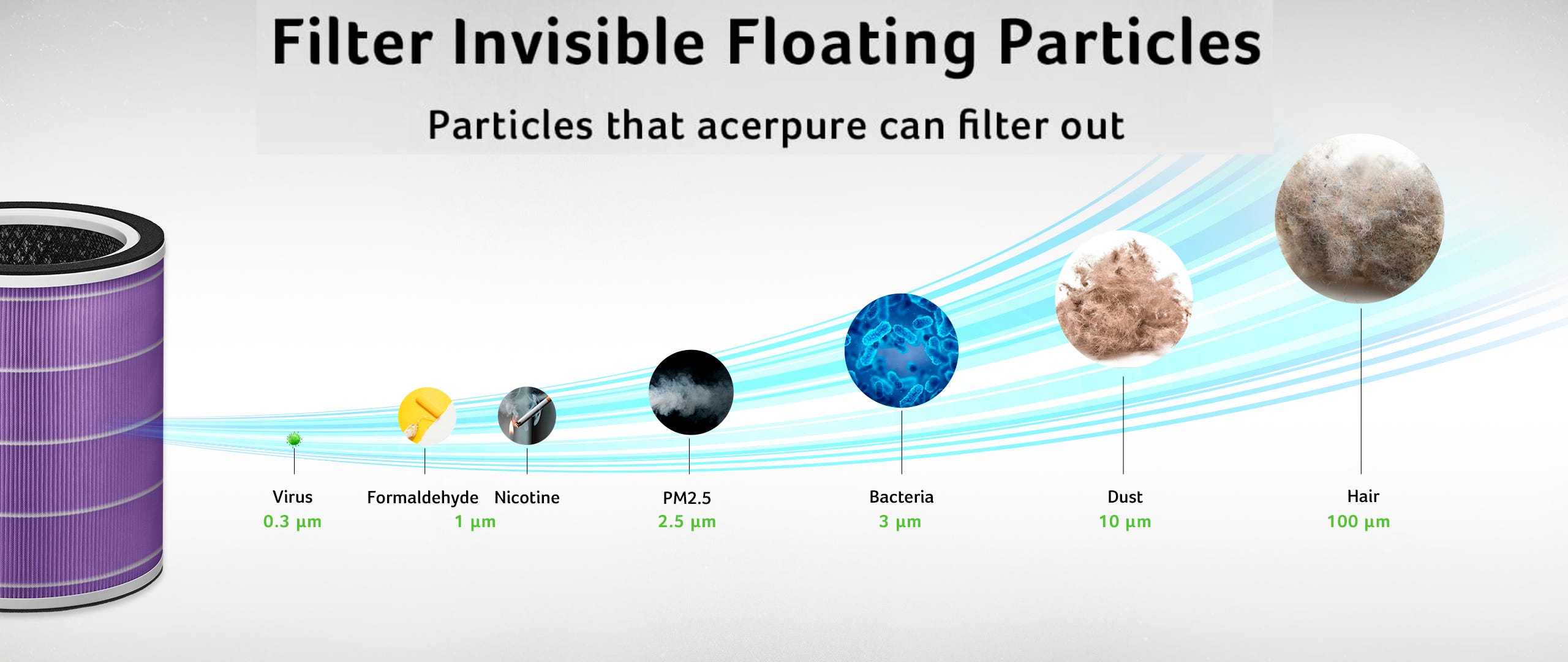 Filter Invisible Floating Particles

Particles that acerpure can filter out

Virus
0.3 µm

Formaldehyde Nicotine
1 µm

PM2.5
2.5 µm

Bacteria
3 µm

Dust
10 µm

Hair
100 µm